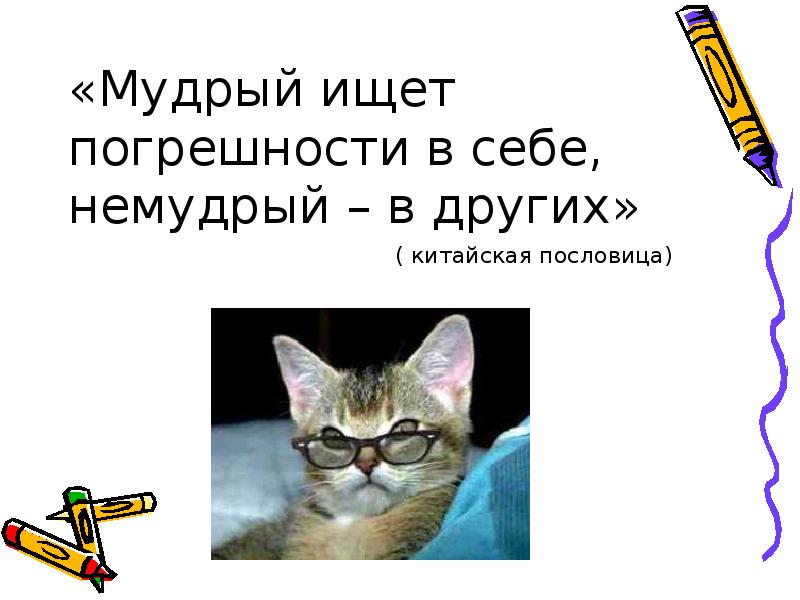 «Мудрый ищет погрешности в себе, немудрый – в других»

( китайская пословица)